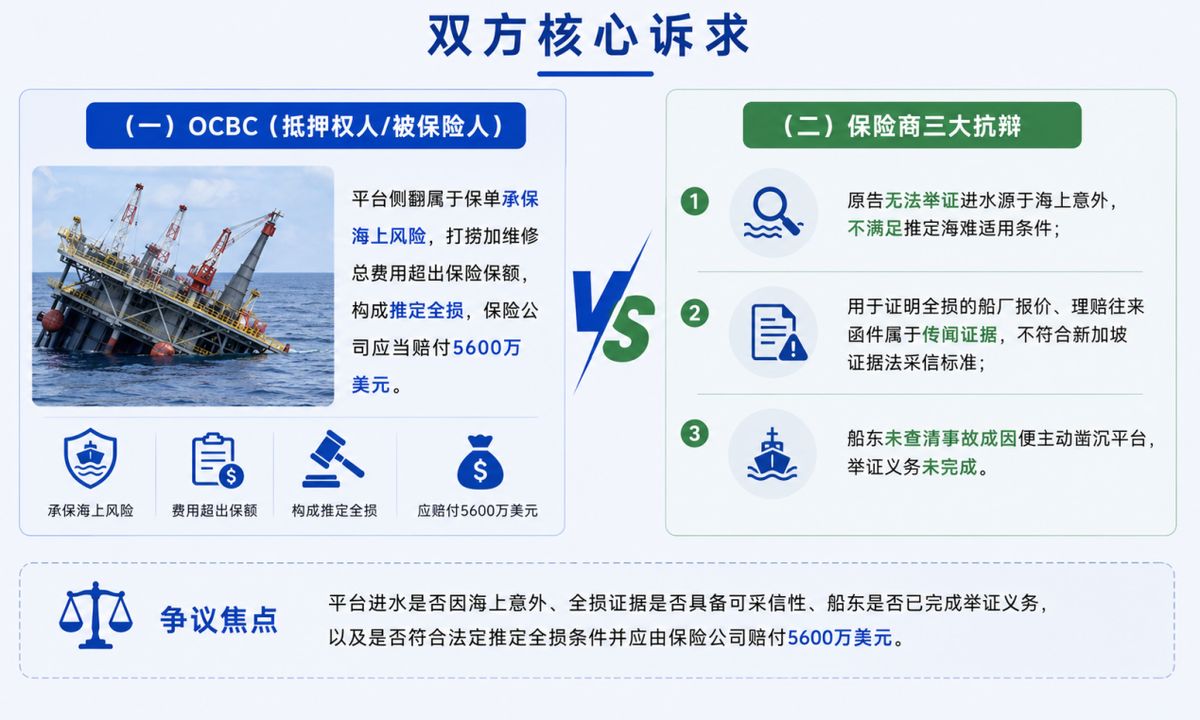 双方核心诉求

（一）OCBC（抵押权人/被保险人）

平台侧翻属于保单承保海上风险，打捞加维修总费用超出保险保额，构成推定全损，保险公司应当赔付5600万美元。

承保海上风险
费用超出保额
构成推定全损
应赔付5600万美元

VS

（二）保险商三大抗辩

1
原告无法举证进水源于海上意外，不满足推定海难适用条件；

2
用于证明全损的船厂报价、理赔往来函件属于传闻证据，不符合新加坡证据法采信标准；

3
船东未查清事故成因便主动凿沉平台，举证义务未完成。

争议焦点

平台进水是否因海上意外、全损证据是否具备可采信性、船东是否已完成举证义务，以及是否符合法定推定全损条件并应由保险公司赔付5600万美元。